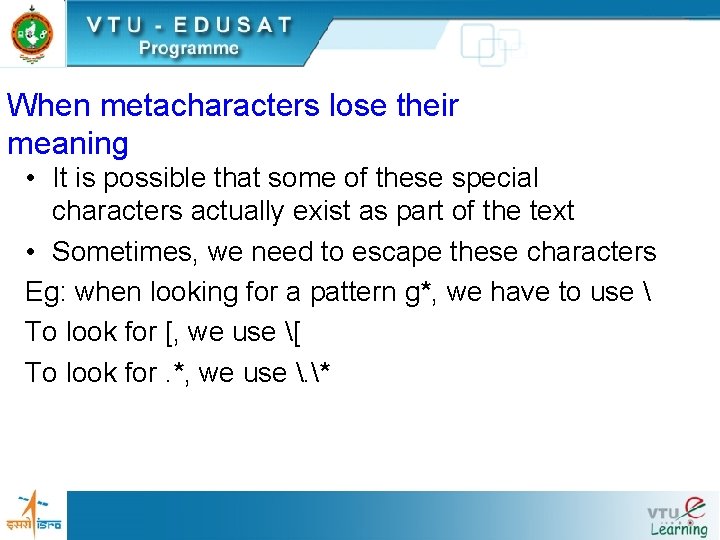 VTU - EDUSAT
Programme

When metacharacters lose their meaning

• It is possible that some of these special characters actually exist as part of the text

• Sometimes, we need to escape these characters

Eg: when looking for a pattern g*, we have to use \

To look for [, we use \[

To look for .*, we use \.\*

इसरो isro

VTU e Learning